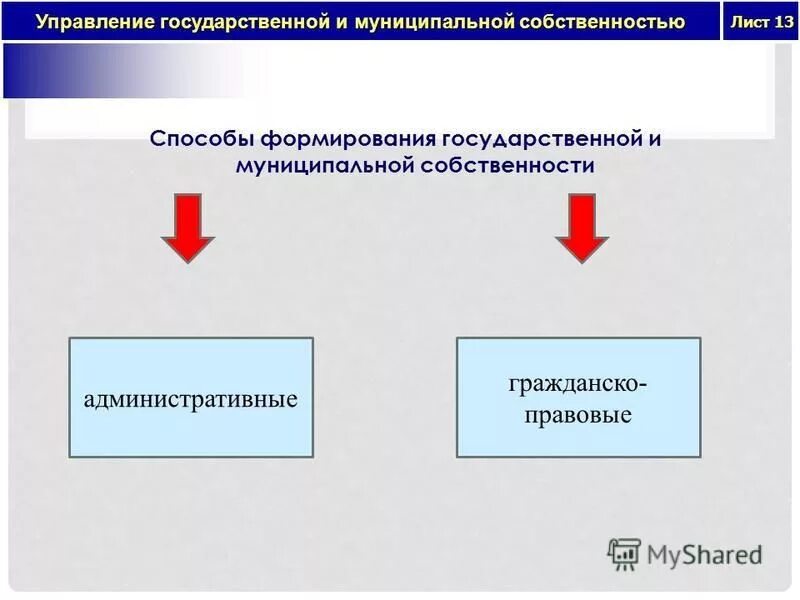 Управление государственной и муниципальной собственностью

Лист 13

Способы формирования государственной и муниципальной собственности

административные

гражданско-правовые

MyShared